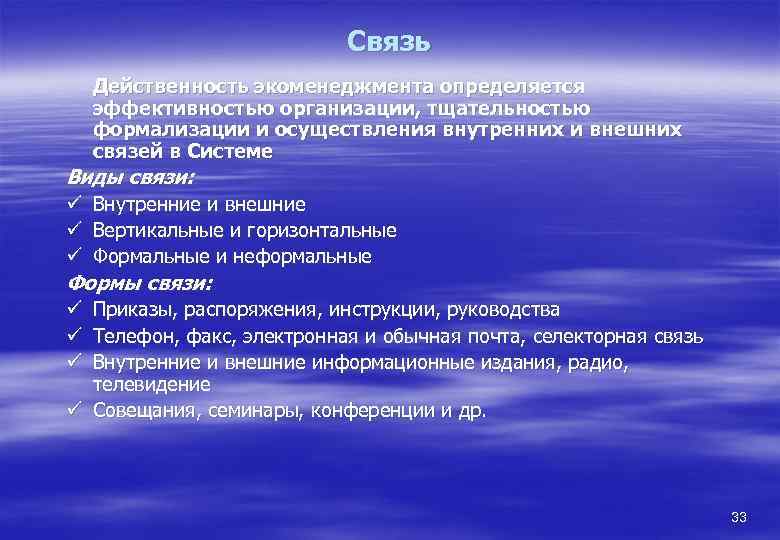 Связь

Действенность экоменеджмента определяется эффективностью организации, тщательностью формализации и осуществления внутренних и внешних связей в Системе

Виды связи:

✓ Внутренние и внешние
✓ Вертикальные и горизонтальные
✓ Формальные и неформальные

Формы связи:

✓ Приказы, распоряжения, инструкции, руководства
✓ Телефон, факс, электронная и обычная почта, селекторная связь
✓ Внутренние и внешние информационные издания, радио, телевидение
✓ Совещания, семинары, конференции и др.

33